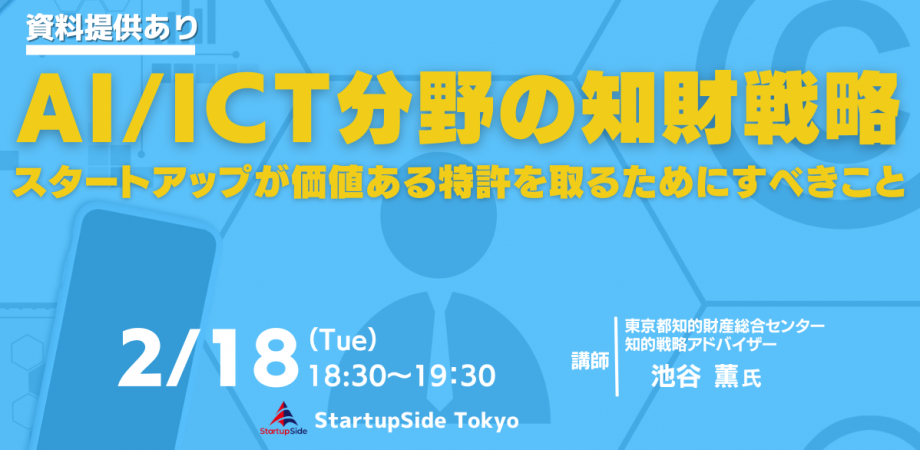 資料提供あり

AI/ICT分野の知財戦略

スタートアップが価値ある特許を取るためにすべきこと

2/18 (Tue)
18:30〜19:30

講師

東京都知的財産総合センター
知的戦略アドバイザー
池谷 薫氏

StartupSide

StartupSide Tokyo